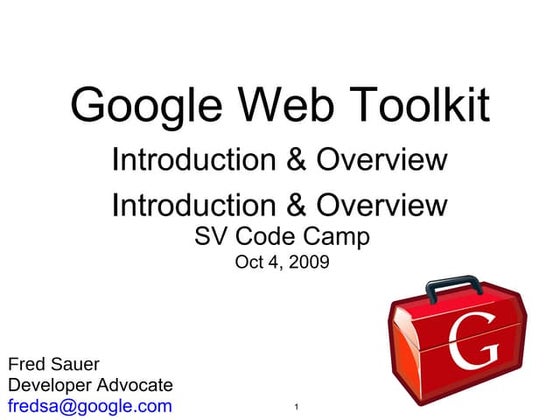 Google Web Toolkit

Introduction & Overview

Introduction & Overview
SV Code Camp
Oct 4, 2009

G

Fred Sauer
Developer Advocate
fredsa@google.com

1